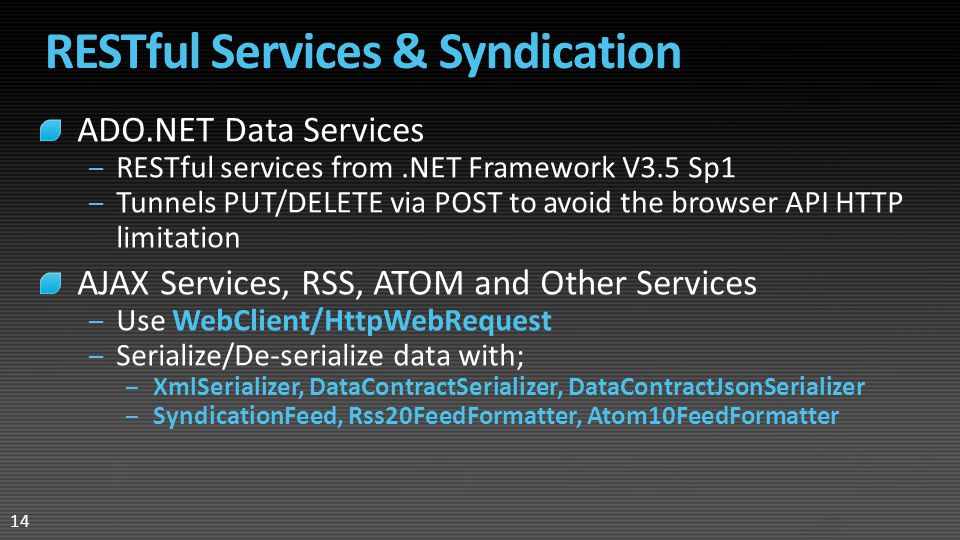 RESTful Services & Syndication

ADO.NET Data Services
– RESTful services from .NET Framework V3.5 Sp1
– Tunnels PUT/DELETE via POST to avoid the browser API HTTP limitation

AJAX Services, RSS, ATOM and Other Services
– Use WebClient/HttpWebRequest
– Serialize/De-serialize data with;
– XmlSerializer, DataContractSerializer, DataContractJsonSerializer
– SyndicationFeed, Rss20FeedFormatter, Atom10FeedFormatter

14